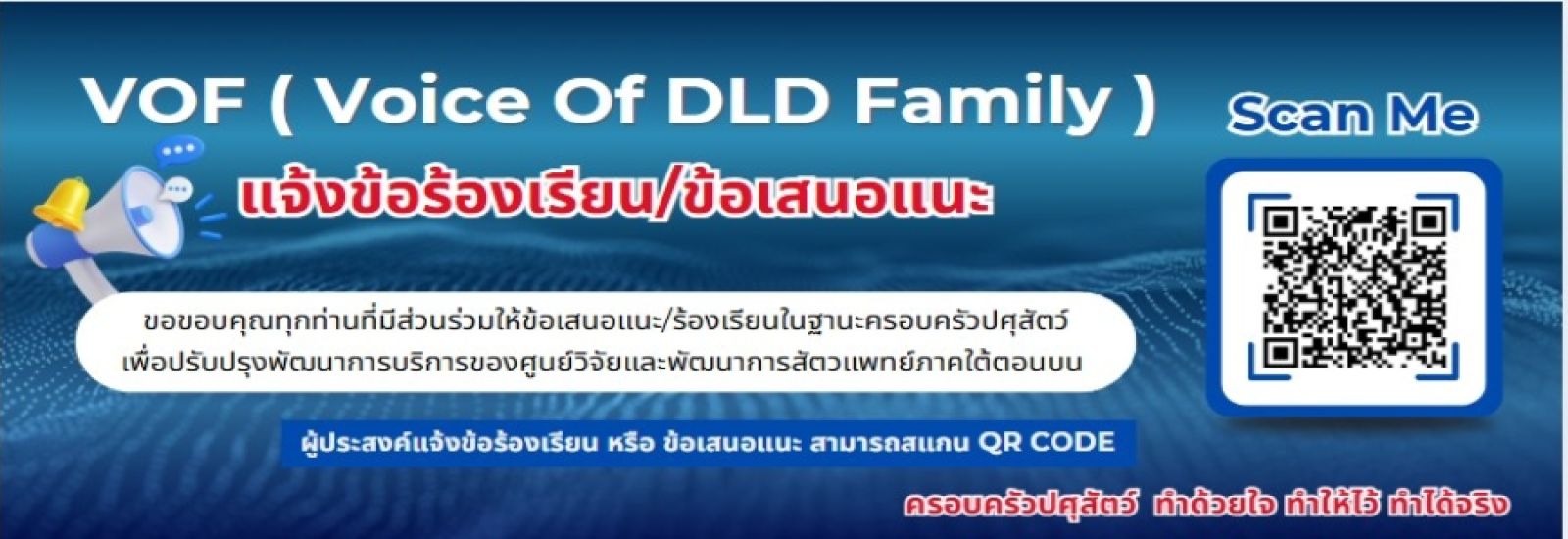 VOF ( Voice Of DLD Family )

Scan Me

แจ้งข้อร้องเรียน/ข้อเสนอแนะ

ขอขอบคุณทุกท่านที่มีส่วนร่วมให้ข้อเสนอแนะ/ร้องเรียนในฐานะครอบครัวปศุสัตว์ เพื่อปรับปรุงพัฒนาการบริการของศูนย์วิจัยและพัฒนาการสัตวแพทย์ภาคใต้ตอนบน

ผู้ประสงค์แจ้งข้อร้องเรียน หรือ ข้อเสนอแนะ สามารถสแกน QR CODE

ครอบครัวปศุสัตว์ ทำด้วยใจ ทำให้ไว ทำได้จริง